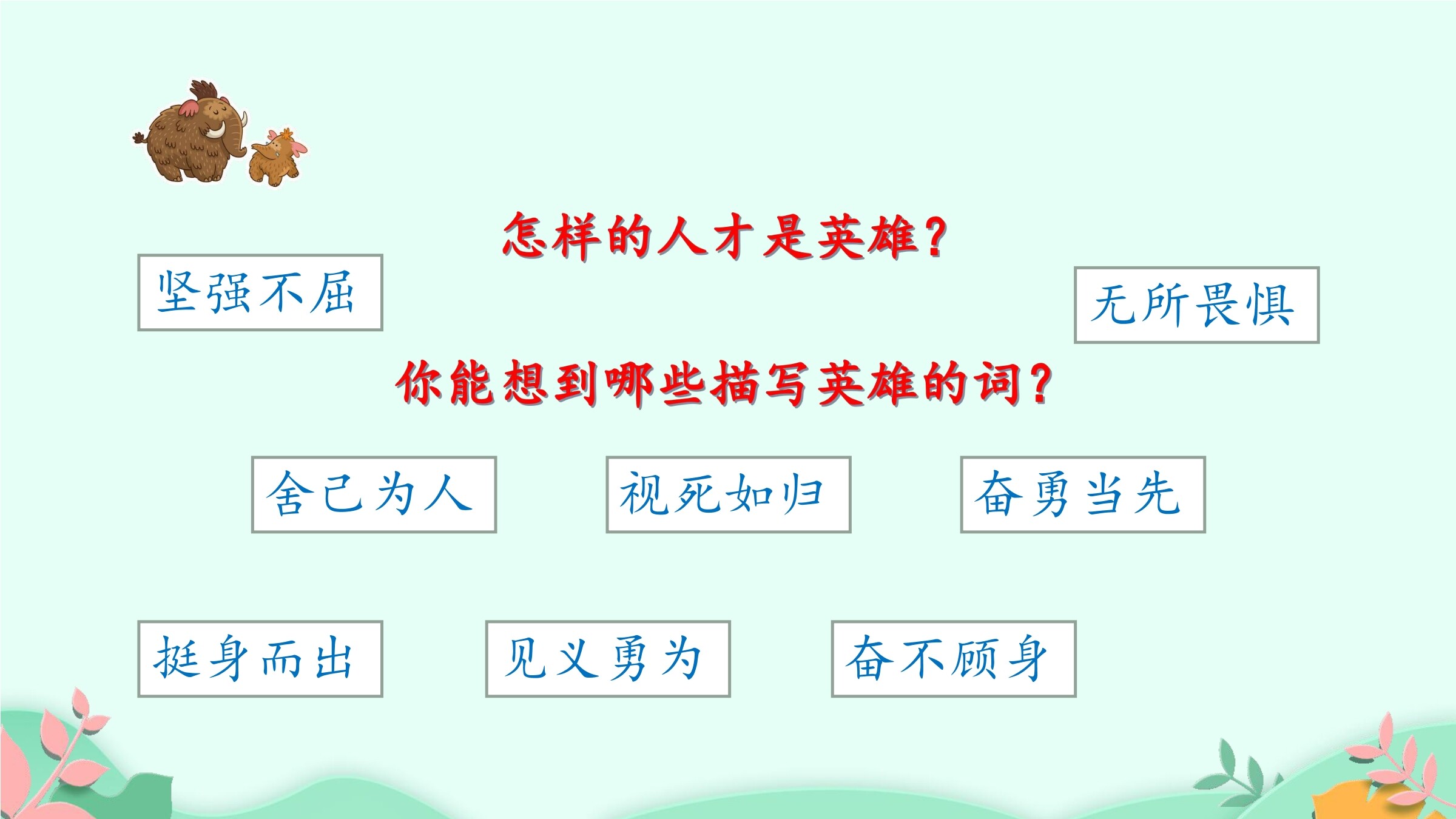 怎样的人才是英雄？

坚强不屈

无所畏惧

你能想到哪些描写英雄的词？

舍己为人

视死如归

奋勇当先

挺身而出

见义勇为

奋不顾身